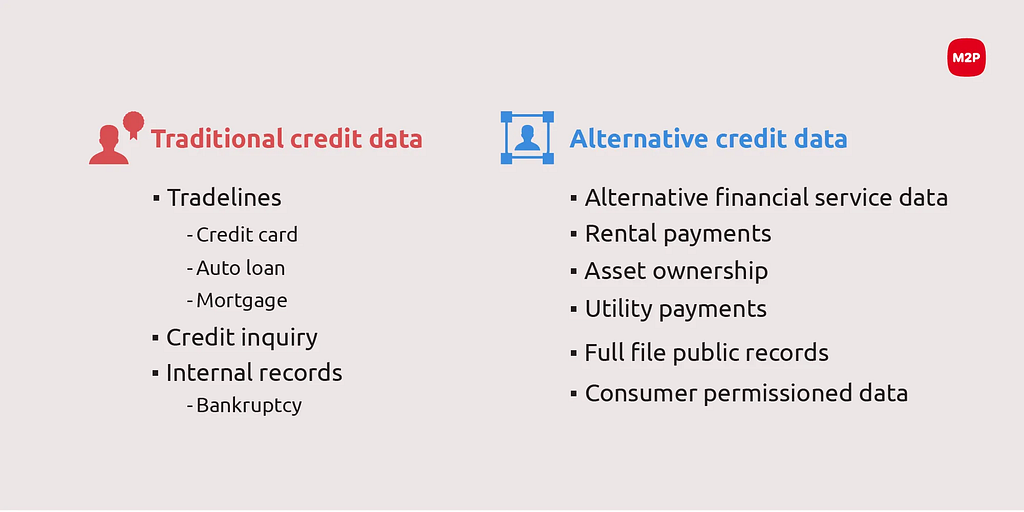 M2P

Traditional credit data

▪ Tradelines
- Credit card
- Auto loan
- Mortgage
▪ Credit inquiry
▪ Internal records
- Bankruptcy

Alternative credit data

▪ Alternative financial service data
▪ Rental payments
▪ Asset ownership
▪ Utility payments
▪ Full file public records
▪ Consumer permissioned data